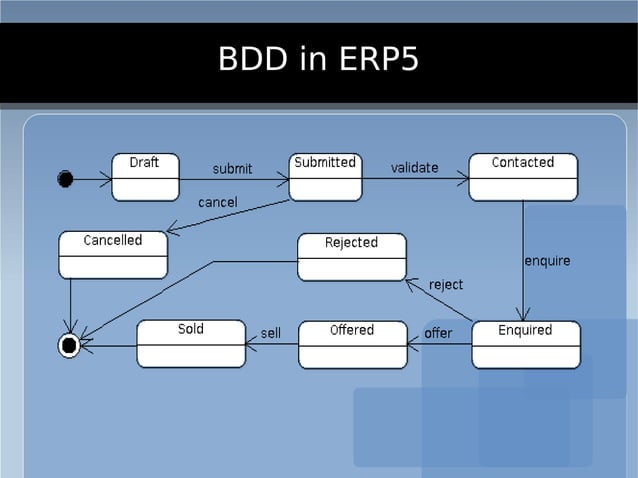 BDD in ERP5

Draft
submit
Submitted
validate
Contacted
cancel
Cancelled
Rejected
enquire
reject
Sold
sell
Offered
offer
Enquired